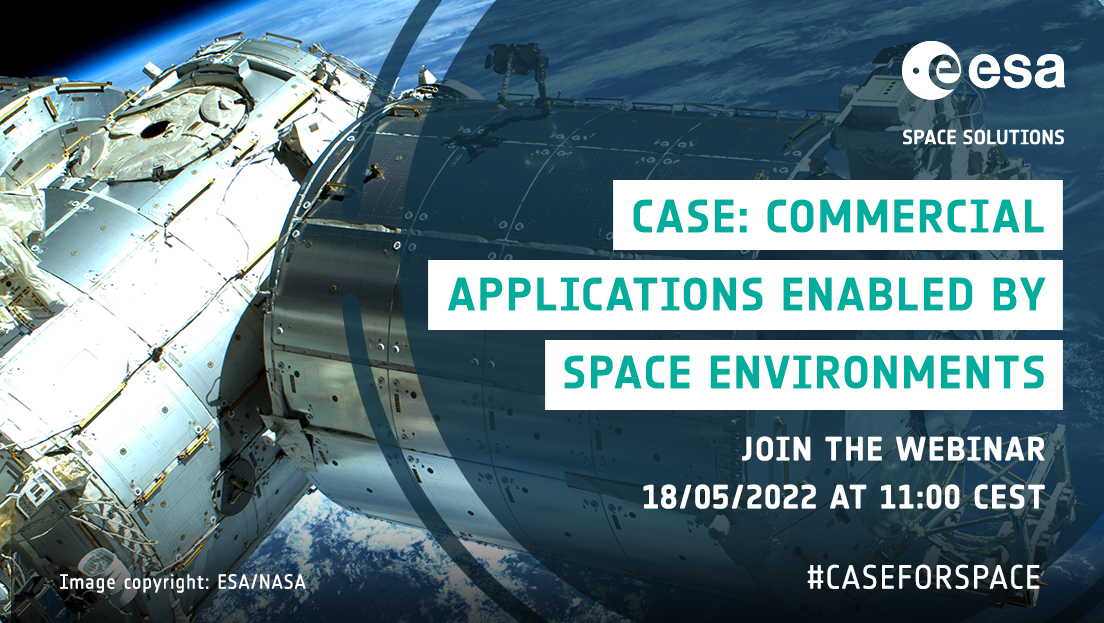 esa

SPACE SOLUTIONS

CASE: COMMERCIAL APPLICATIONS ENABLED BY SPACE ENVIRONMENTS

JOIN THE WEBINAR
18/05/2022 AT 11:00 CEST

Image copyright: ESA/NASA

#CASEFORSPACE